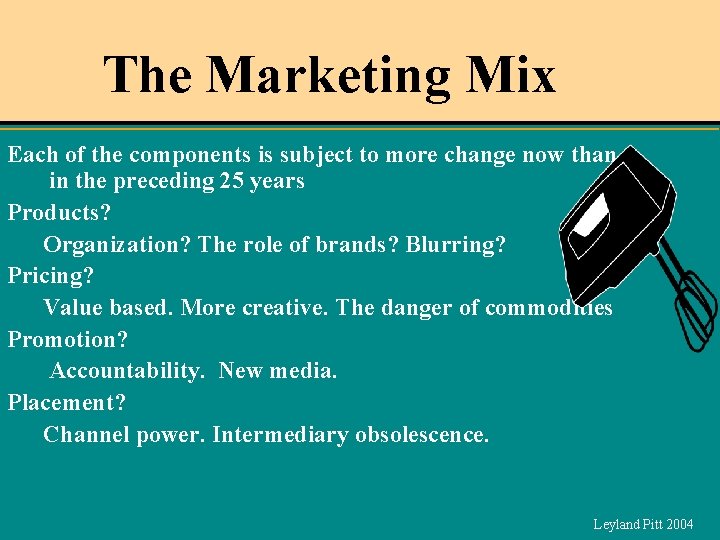 The Marketing Mix

Each of the components is subject to more change now than in the preceding 25 years

Products?

Organization? The role of brands? Blurring?

Pricing?

Value based. More creative. The danger of commodities

Promotion?

Accountability. New media.

Placement?

Channel power. Intermediary obsolescence.

Leyland Pitt 2004